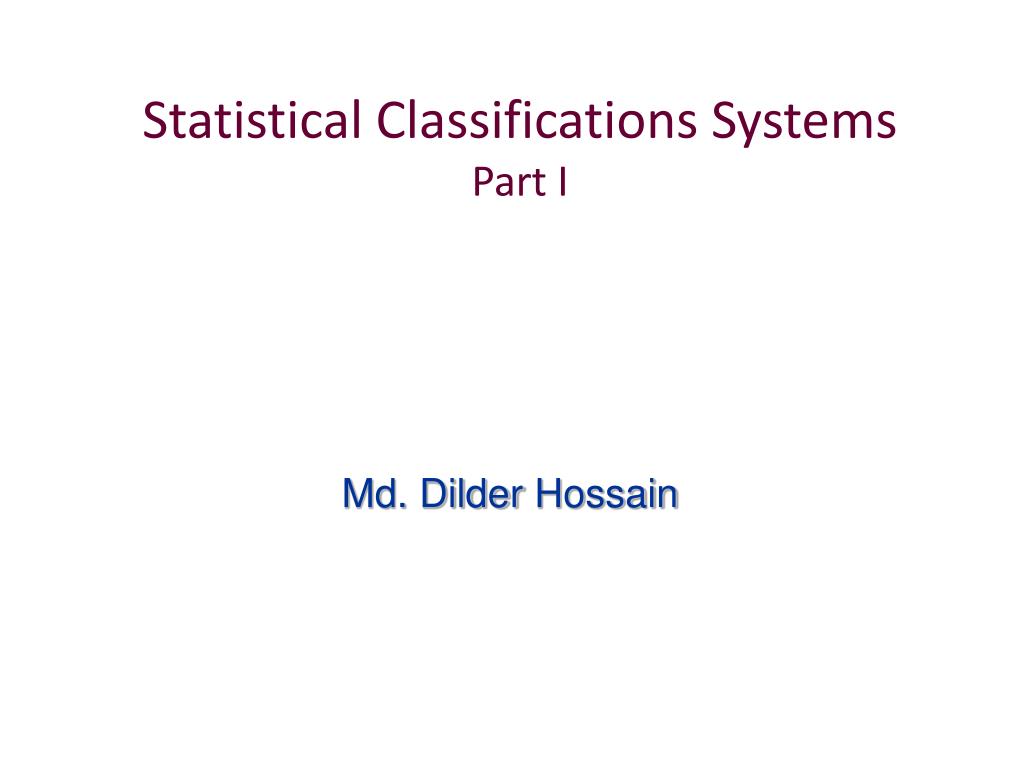 Statistical Classifications Systems
Part I

Md. Dilder Hossain